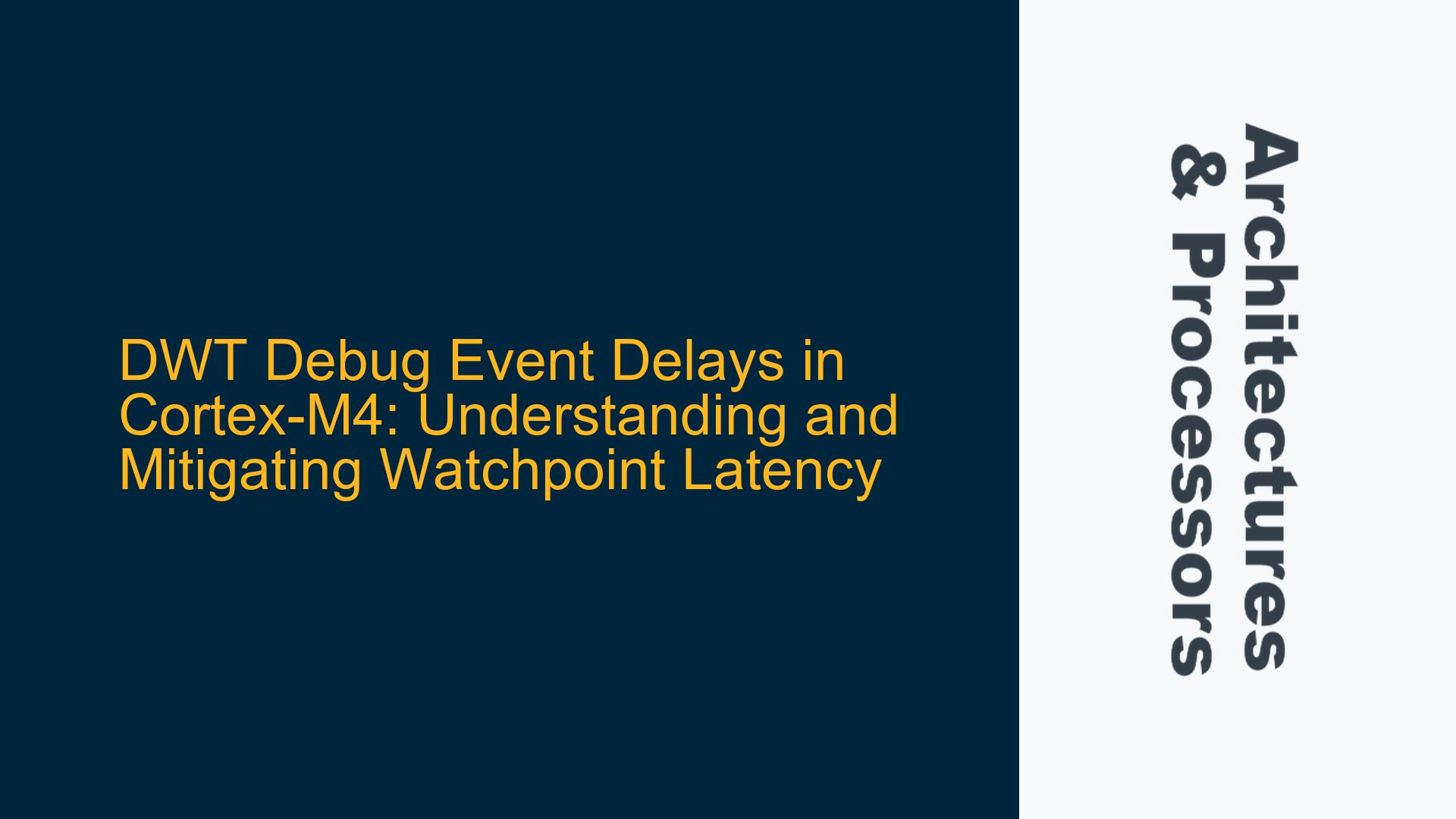 DWT Debug Event Delays in Cortex-M4: Understanding and Mitigating Watchpoint Latency

Architectures & Processors